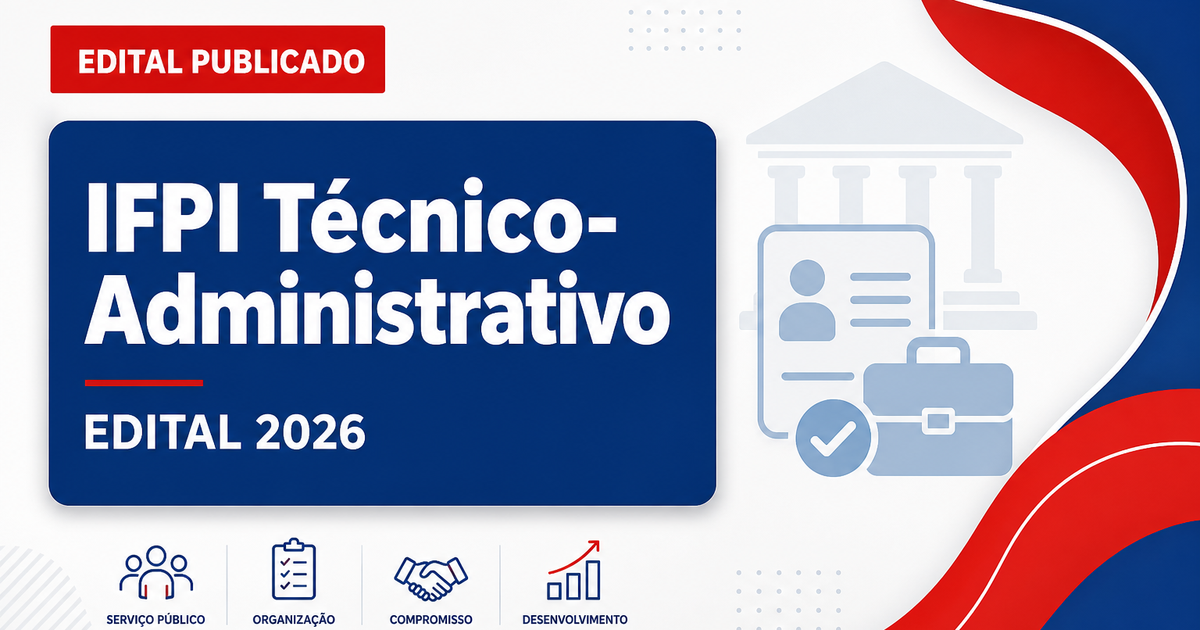 EDITAL PUBLICADO

IFPI Técnico-Administrativo

EDITAL 2026

SERVIÇO PÚBLICO

ORGANIZAÇÃO

COMPROMISSO

DESENVOLVIMENTO